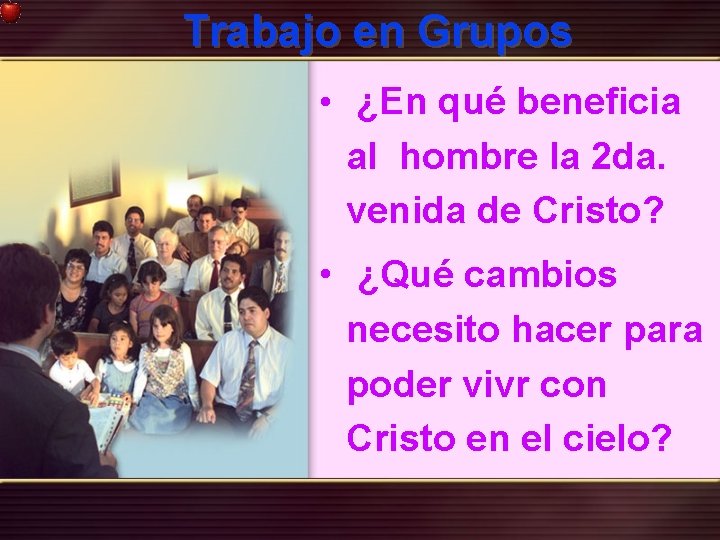 Trabajo en Grupos

• ¿En qué beneficia al hombre la 2da. venida de Cristo?

• ¿Qué cambios necesito hacer para poder vivr con Cristo en el cielo?